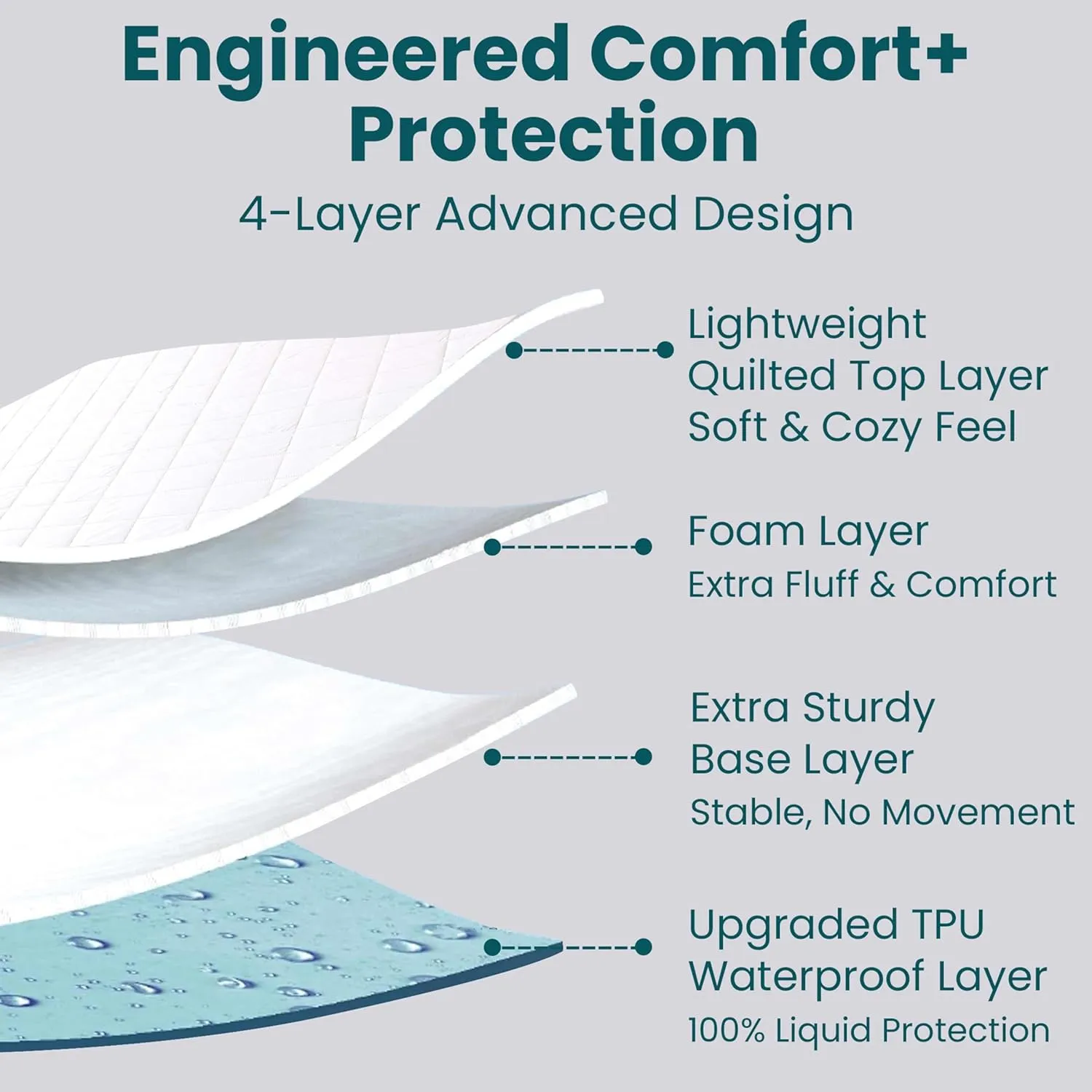 Engineered Comfort+
Protection

4-Layer Advanced Design

Lightweight
Quilted Top Layer
Soft & Cozy Feel

Foam Layer
Extra Fluff & Comfort

Extra Sturdy
Base Layer
Stable, No Movement

Upgraded TPU
Waterproof Layer
100% Liquid Protection